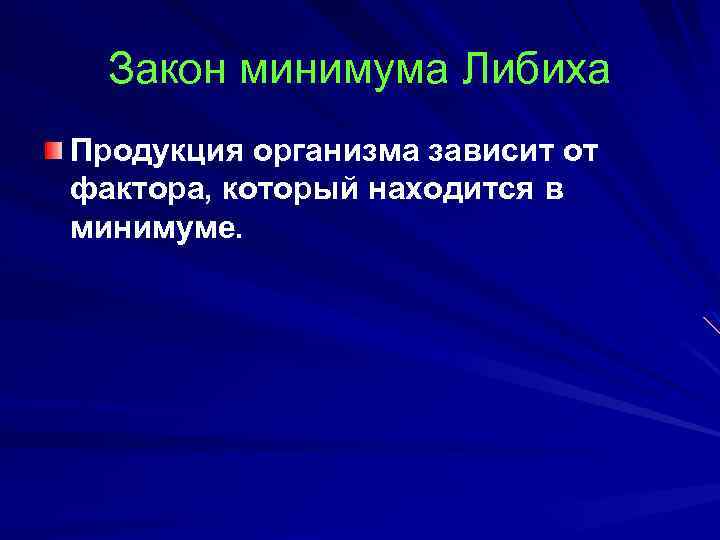 Закон минимума Либиха

Продукция организма зависит от фактора, который находится в минимуме.